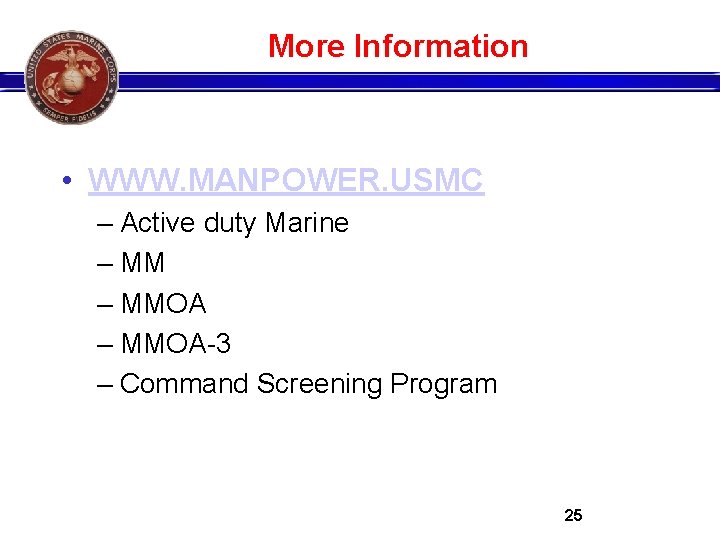 UNITED STATES MARINE CORPS
SEMPER FIDELIS

More Information

• WWW.MANPOWER.USMC
– Active duty Marine
– MM
– MMOA
– MMOA-3
– Command Screening Program

25